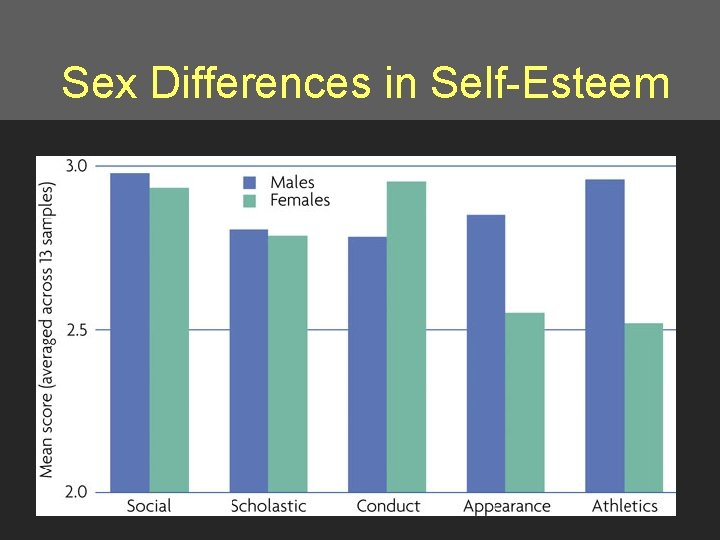 Sex Differences in Self-Esteem

Mean score (averaged across 13 samples)

3.0
2.5
2.0

Males
Females

Social
Scholastic
Conduct
Appearance
Athletics